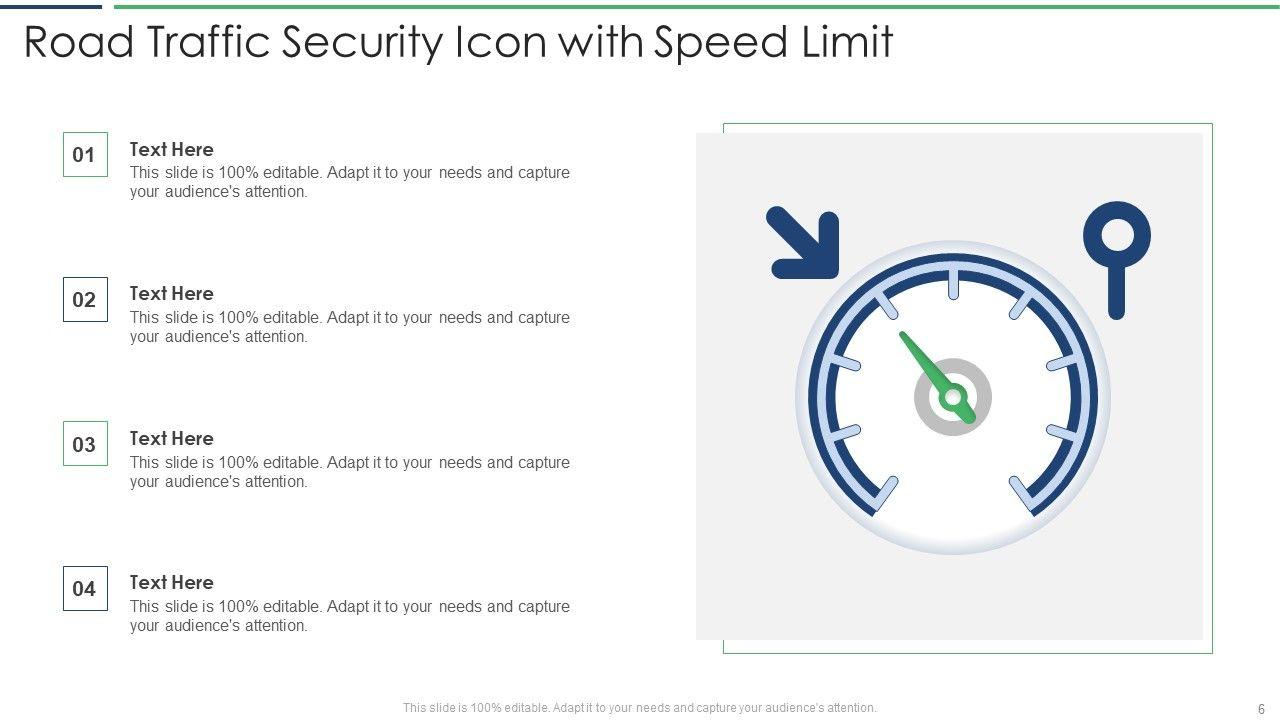 Road Traffic Security Icon with Speed Limit

01
Text Here
This slide is 100% editable. Adapt it to your needs and capture your audience's attention.

02
Text Here
This slide is 100% editable. Adapt it to your needs and capture your audience's attention.

03
Text Here
This slide is 100% editable. Adapt it to your needs and capture your audience's attention.

04
Text Here
This slide is 100% editable. Adapt it to your needs and capture your audience's attention.

This slide is 100% editable. Adapt it to your needs and capture your audience's attention.

6